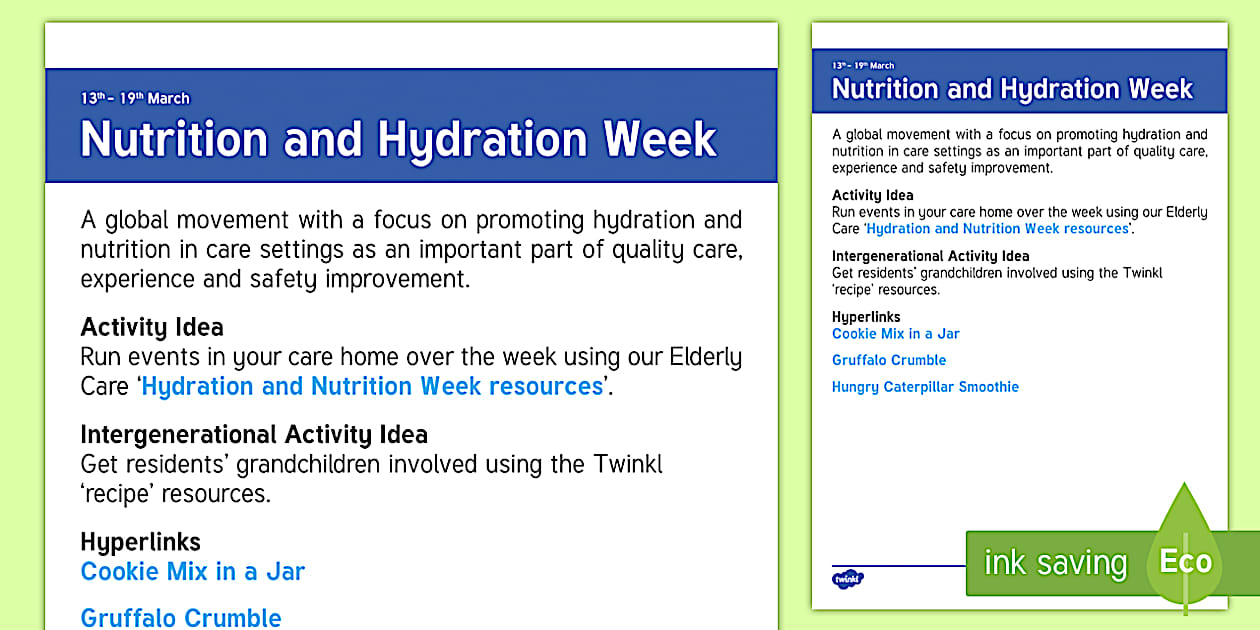 13th – 19th March
Nutrition and Hydration Week

A global movement with a focus on promoting hydration and nutrition in care settings as an important part of quality care, experience and safety improvement.

Activity Idea
Run events in your care home over the week using our Elderly Care 'Hydration and Nutrition Week resources'.

Intergenerational Activity Idea
Get residents' grandchildren involved using the Twinkl 'recipe' resources.

Hyperlinks
Cookie Mix in a Jar

Gruffalo Crumble

13th – 19th March
Nutrition and Hydration Week

A global movement with a focus on promoting hydration and nutrition in care settings as an important part of quality care, experience and safety improvement.

Activity Idea
Run events in your care home over the week using our Elderly Care 'Hydration and Nutrition Week resources'.

Intergenerational Activity Idea
Get residents' grandchildren involved using the Twinkl 'recipe' resources.

Hyperlinks
Cookie Mix in a Jar

Gruffalo Crumble

Hungry Caterpillar Smoothie

twinkl

ink saving Eco